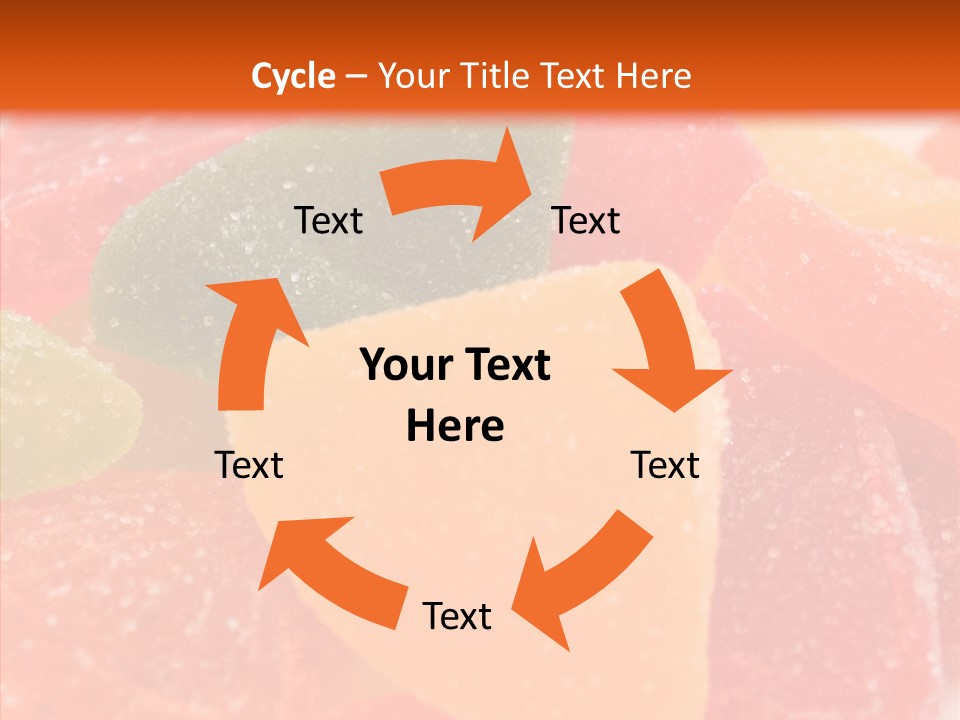 Cycle – Your Title Text Here

Text

Text

Your Text Here

Text

Text

Text